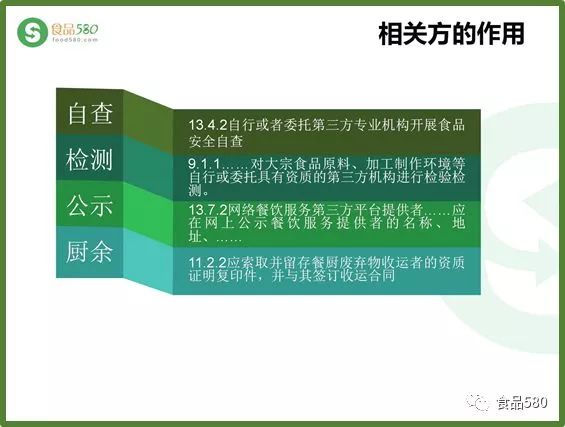 食品580
food580.com

相关方的作用

自查
13.4.2自行或者委托第三方专业机构开展食品安全自查

检测
9.1.1……对大宗食品原料、加工制作环境等自行或委托具有资质的第三方机构进行检验检测。

公示
13.7.2网络餐饮服务第三方平台提供者……应在网上公示餐饮服务提供者的名称、地址、……

厨余
11.2.2应索取并留存餐厨废弃物收运者的资质证明复印件，并与其签订收运合同

食品580